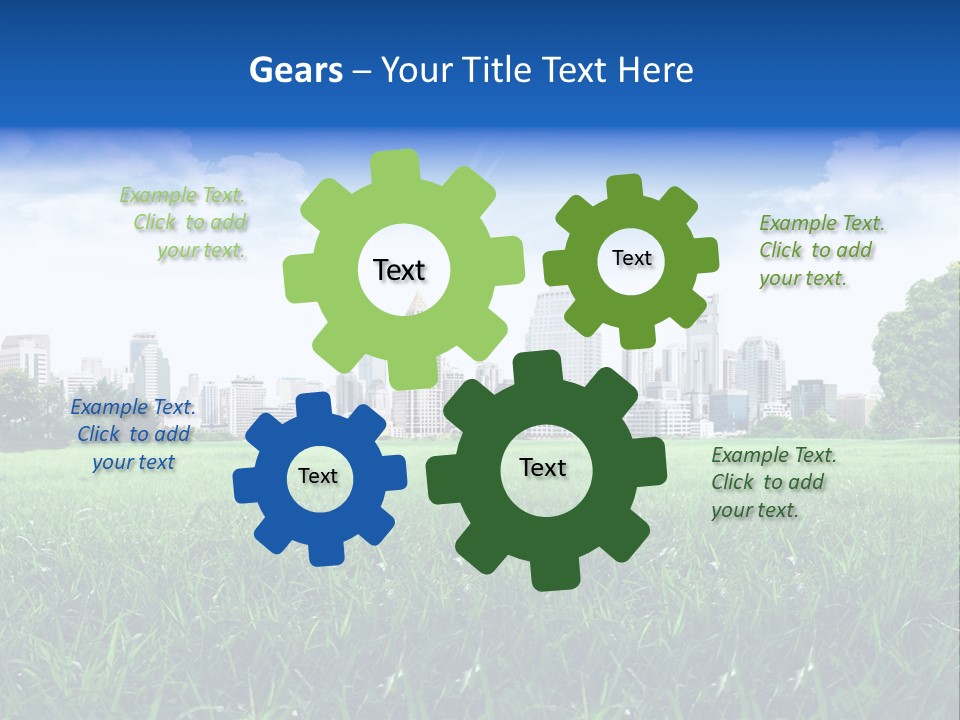 Gears – Your Title Text Here

Example Text. Click to add your text.

Text

Text

Example Text. Click to add your text.

Example Text. Click to add your text

Text

Text

Example Text. Click to add your text.